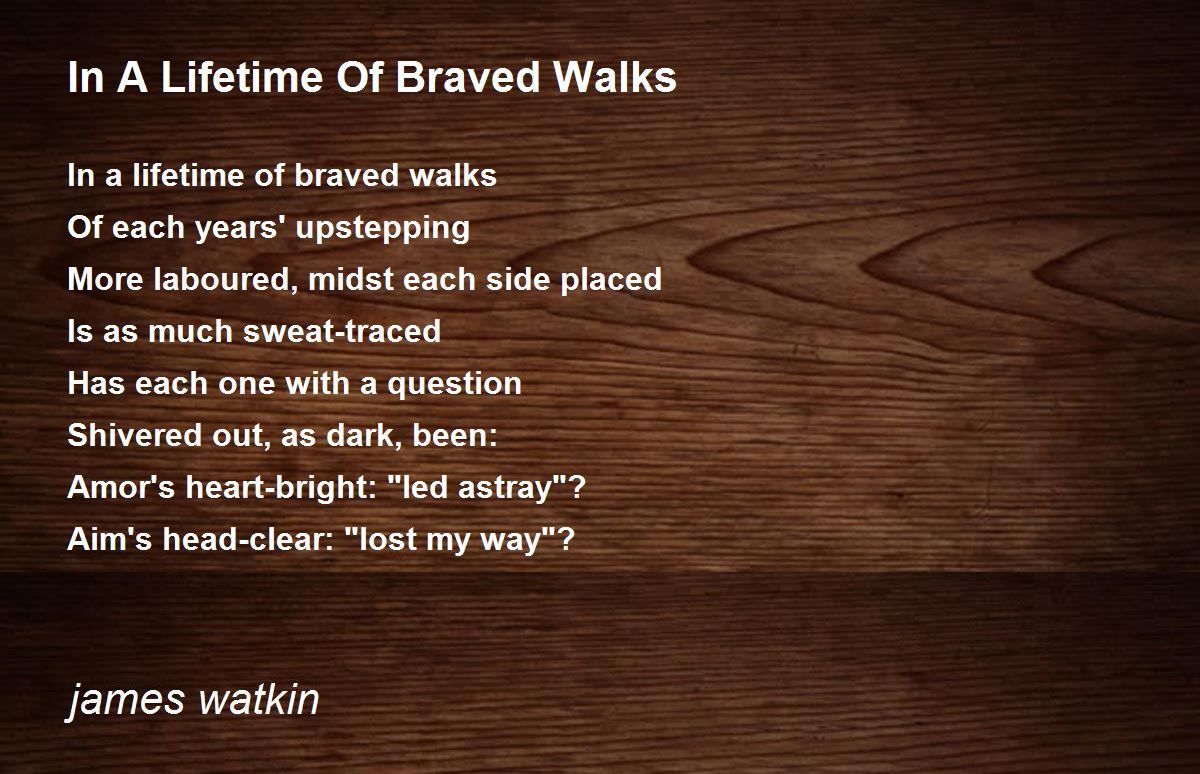 In A Lifetime Of Braved Walks

In a lifetime of braved walks
Of each years' upstepping
More laboured, midst each side placed
Is as much sweat-traced
Has each one with a question
Shivered out, as dark, been:
Amor's heart-bright: "led astray"?
Aim's head-clear: "lost my way"?

james watkin